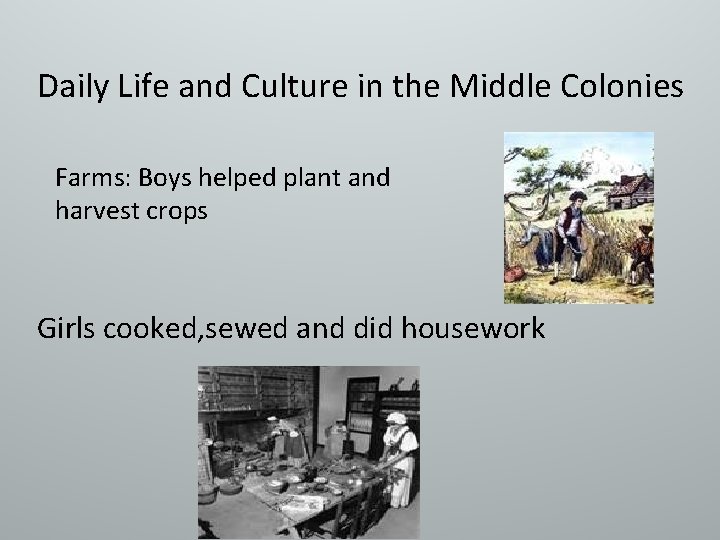 Daily Life and Culture in the Middle Colonies

Farms: Boys helped plant and harvest crops

Girls cooked,sewed and did housework